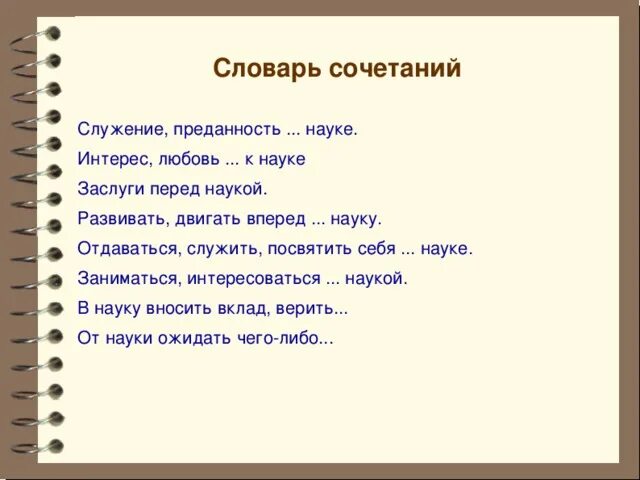 Словарь сочетаний

Служение, преданность ... науке.

Интерес, любовь ... к науке

Заслуги перед наукой.

Развивать, двигать вперед ... науку.

Отдаваться, служить, посвятить себя ... науке.

Заниматься, интересоваться ... наукой.

В науку вносить вклад, верить...

От науки ожидать чего-либо...